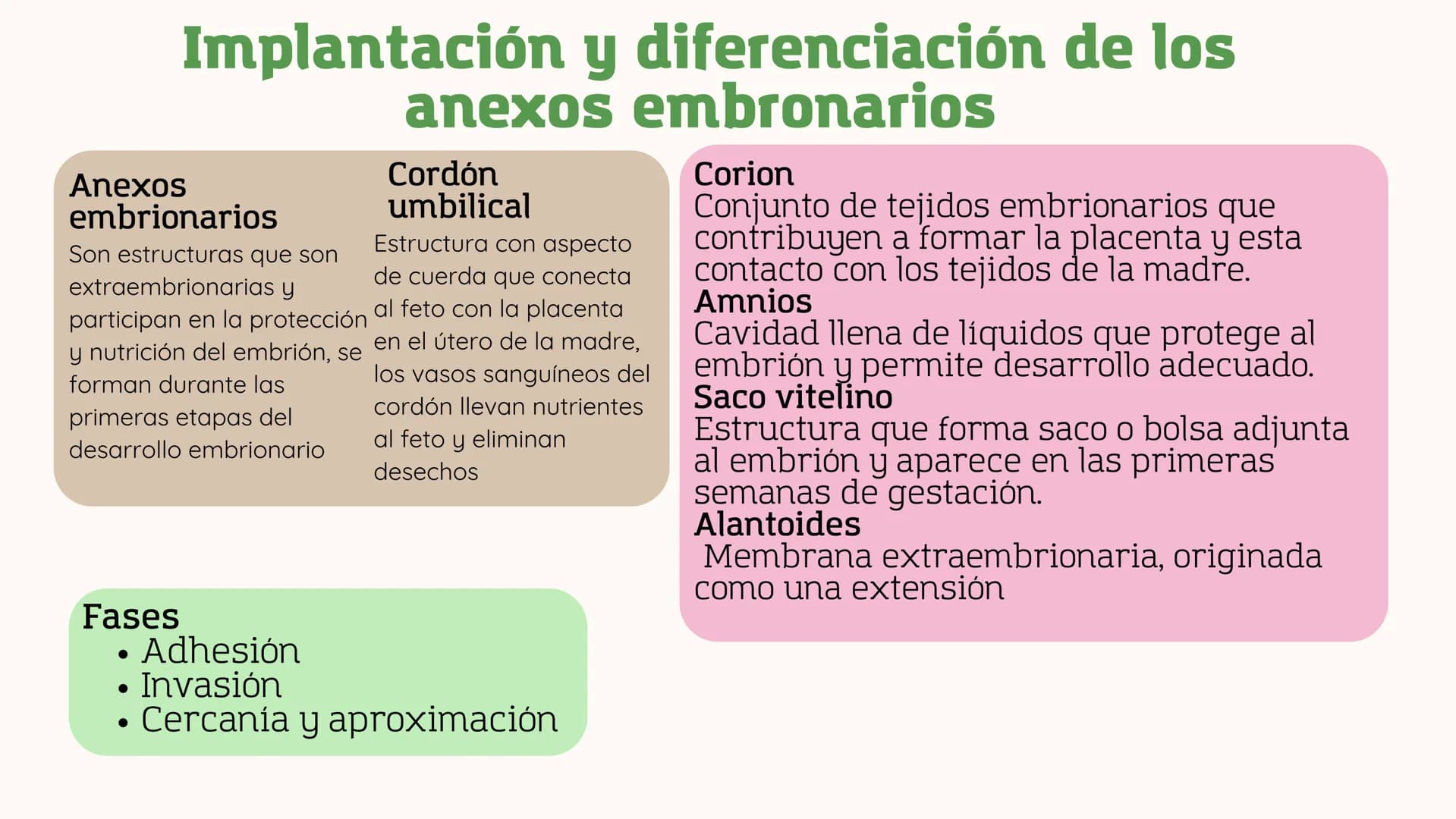 Implantación y diferenciación de los anexos embronarios

Anexos embrionarios
Son estructuras que son extraembrionarias y participan en la protección y nutrición del embrión, se forman durante las primeras etapas del desarrollo embrionario

Cordón umbilical
Estructura con aspecto de cuerda que conecta al feto con la placenta en el útero de la madre, los vasos sanguíneos del cordón llevan nutrientes al feto y eliminan desechos

Corion
Conjunto de tejidos embrionarios que contribuyen a formar la placenta y esta contacto con los tejidos de la madre.
Amnios
Cavidad llena de líquidos que protege al embrión y permite desarrollo adecuado.
Saco vitelino
Estructura que forma saco o bolsa adjunta al embrión y aparece en las primeras semanas de gestación.
Alantoides
Membrana extraembrionaria, originada como una extensión

Fases
• Adhesión
• Invasión
• Cercanía y aproximación